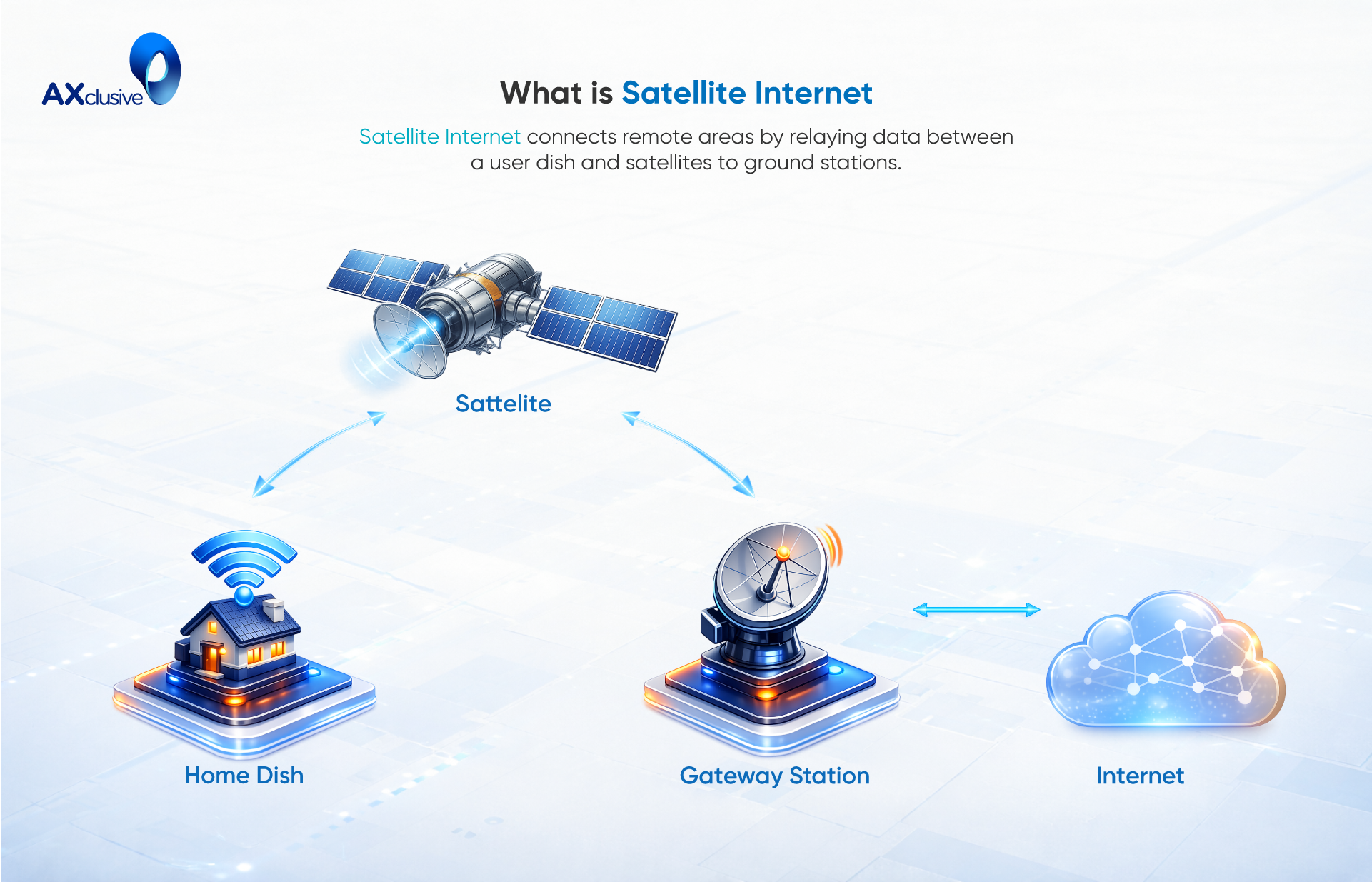 AXclusive

What is Satellite Internet

Satellite Internet connects remote areas by relaying data between a user dish and satellites to ground stations.

Sattelite

Home Dish

Gateway Station

Internet